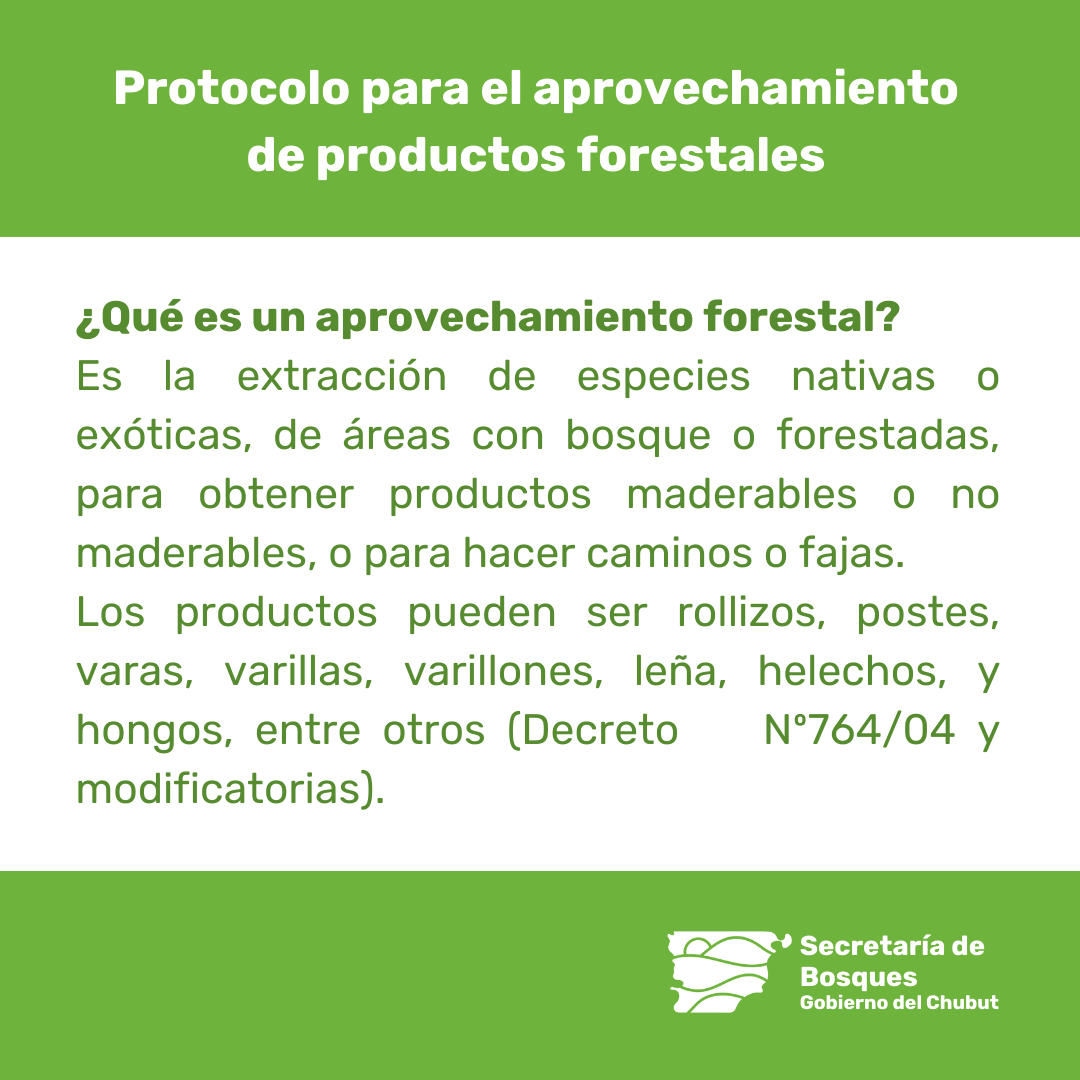 Protocolo para el aprovechamiento de productos forestales

¿Qué es un aprovechamiento forestal?
Es la extracción de especies nativas o exóticas, de áreas con bosque o forestadas, para obtener productos maderables o no maderables, o para hacer caminos o fajas.
Los productos pueden ser rollizos, postes, varas, varillas, varillones, leña, helechos, y hongos, entre otros (Decreto N°764/04 y modificatorias).

Secretaría de Bosques
Gobierno del Chubut